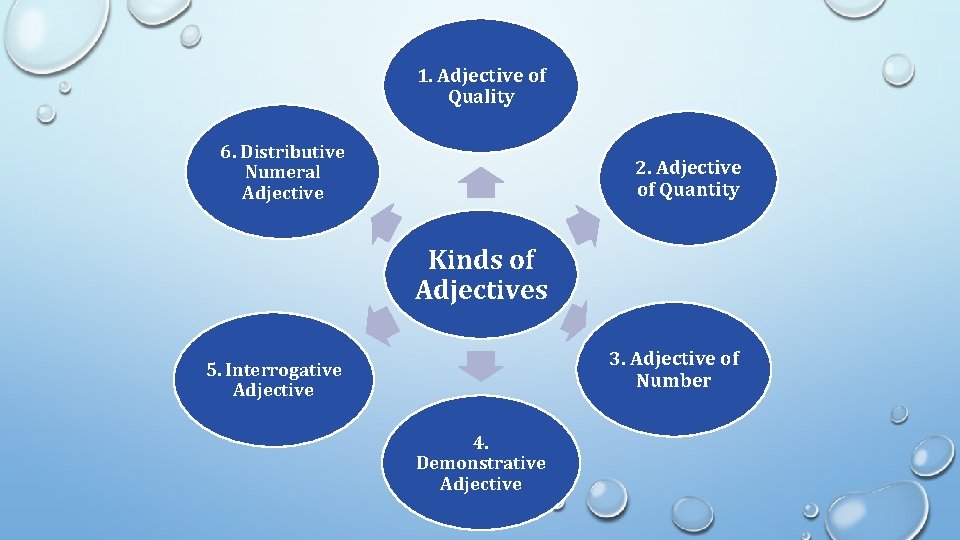 Kinds of Adjectives

1. Adjective of Quality

2. Adjective of Quantity

3. Adjective of Number

4. Demonstrative Adjective

5. Interrogative Adjective

6. Distributive Numeral Adjective